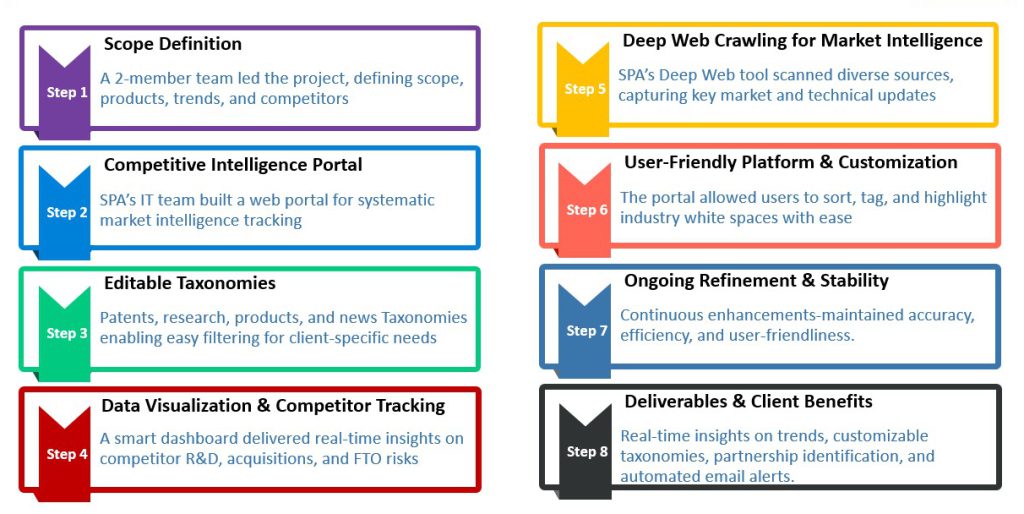 Step 1
Scope Definition
A 2-member team led the project, defining scope, products, trends, and competitors

Step 2
Competitive Intelligence Portal
SPA's IT team built a web portal for systematic market intelligence tracking

Step 3
Editable Taxonomies
Patents, research, products, and news Taxonomies enabling easy filtering for client-specific needs

Step 4
Data Visualization & Competitor Tracking
A smart dashboard delivered real-time insights on competitor R&D, acquisitions, and FTO risks

Step 5
Deep Web Crawling for Market Intelligence
SPA's Deep Web tool scanned diverse sources, capturing key market and technical updates

Step 6
User-Friendly Platform & Customization
The portal allowed users to sort, tag, and highlight industry white spaces with ease

Step 7
Ongoing Refinement & Stability
Continuous enhancements-maintained accuracy, efficiency, and user-friendliness.

Step 8
Deliverables & Client Benefits
Real-time insights on trends, customizable taxonomies, partnership identification, and automated email alerts.